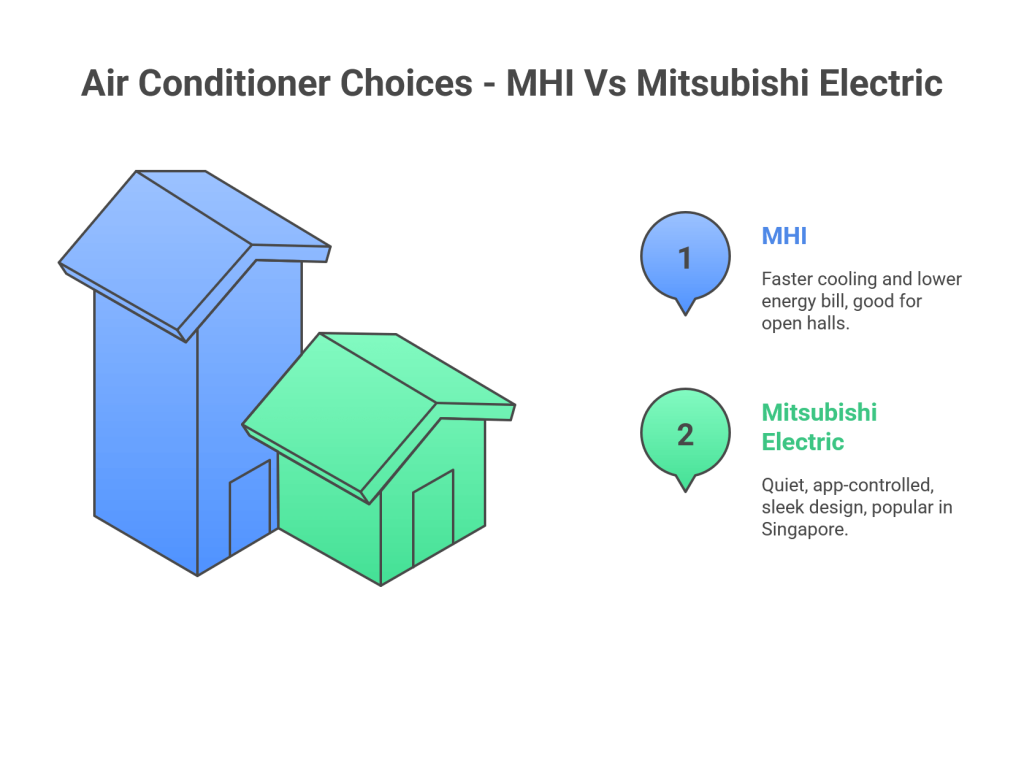 Air Conditioner Choices - MHI Vs Mitsubishi Electric

1

MHI

Faster cooling and lower energy bill, good for open halls.

2

Mitsubishi Electric

Quiet, app-controlled, sleek design, popular in Singapore.